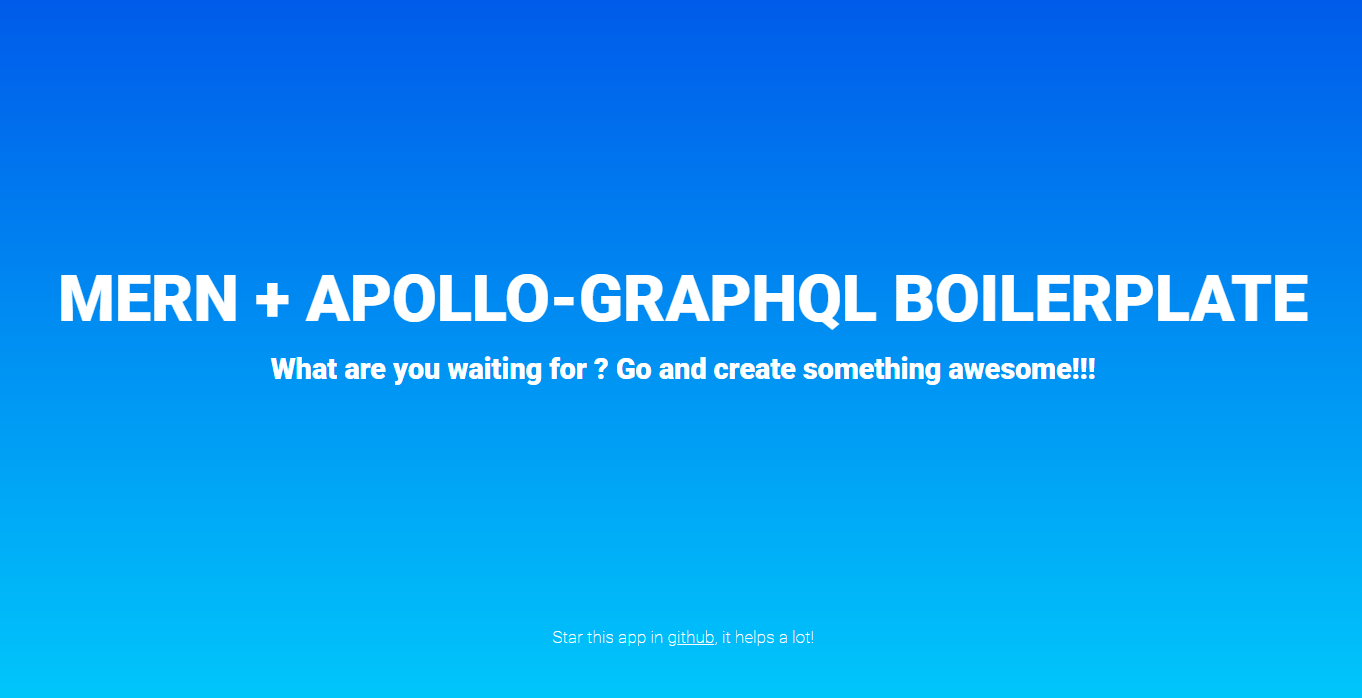 MERN + APOLLO-GRAPHQL BOILERPLATE

What are you waiting for ? Go and create something awesome!!!

Star this app in github, it helps a lot!